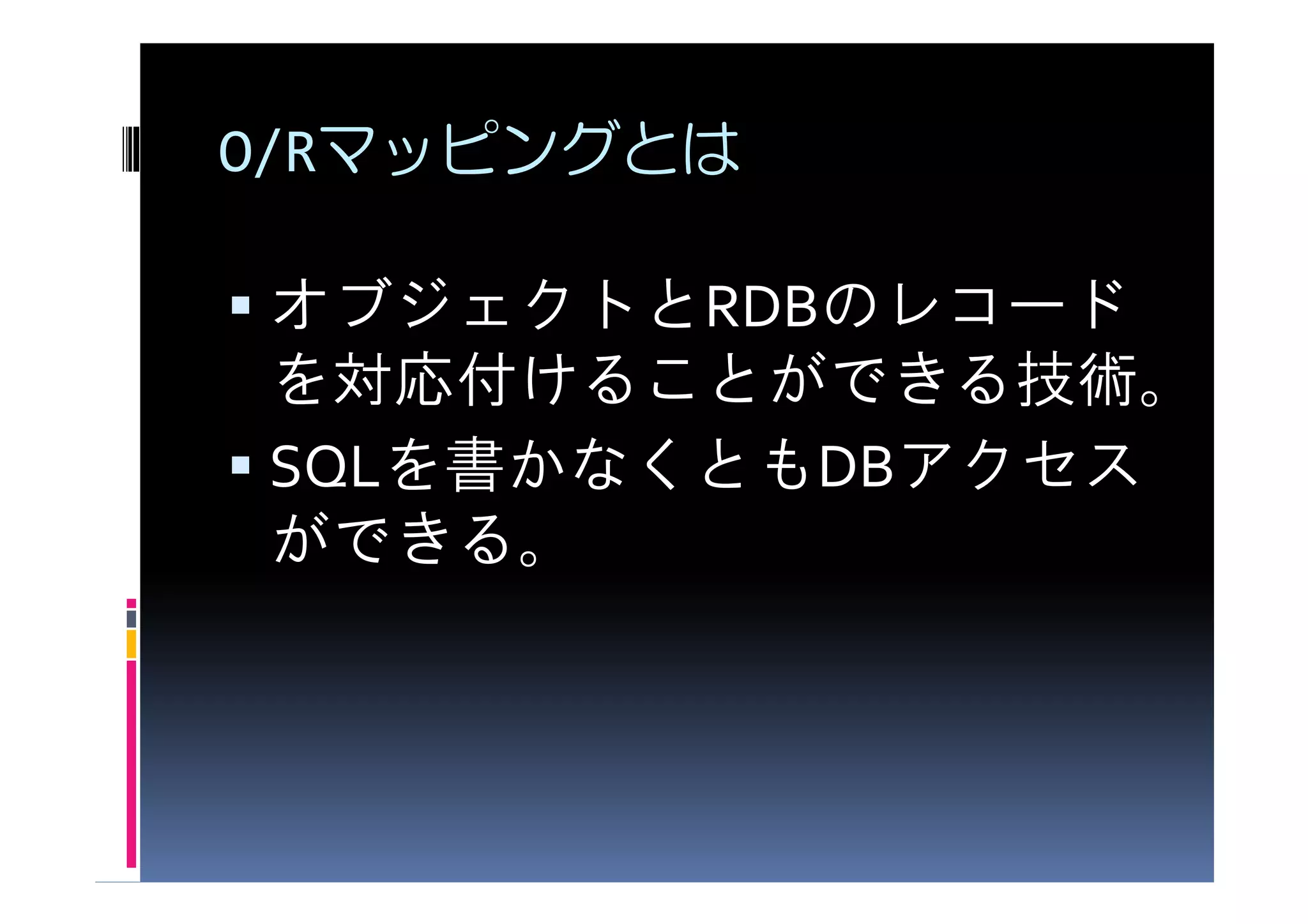 O/Rマッピングとは

▪ オブジェクトとRDBのレコードを対応付けることができる技術。
▪ SQLを書かなくともDBアクセスができる。